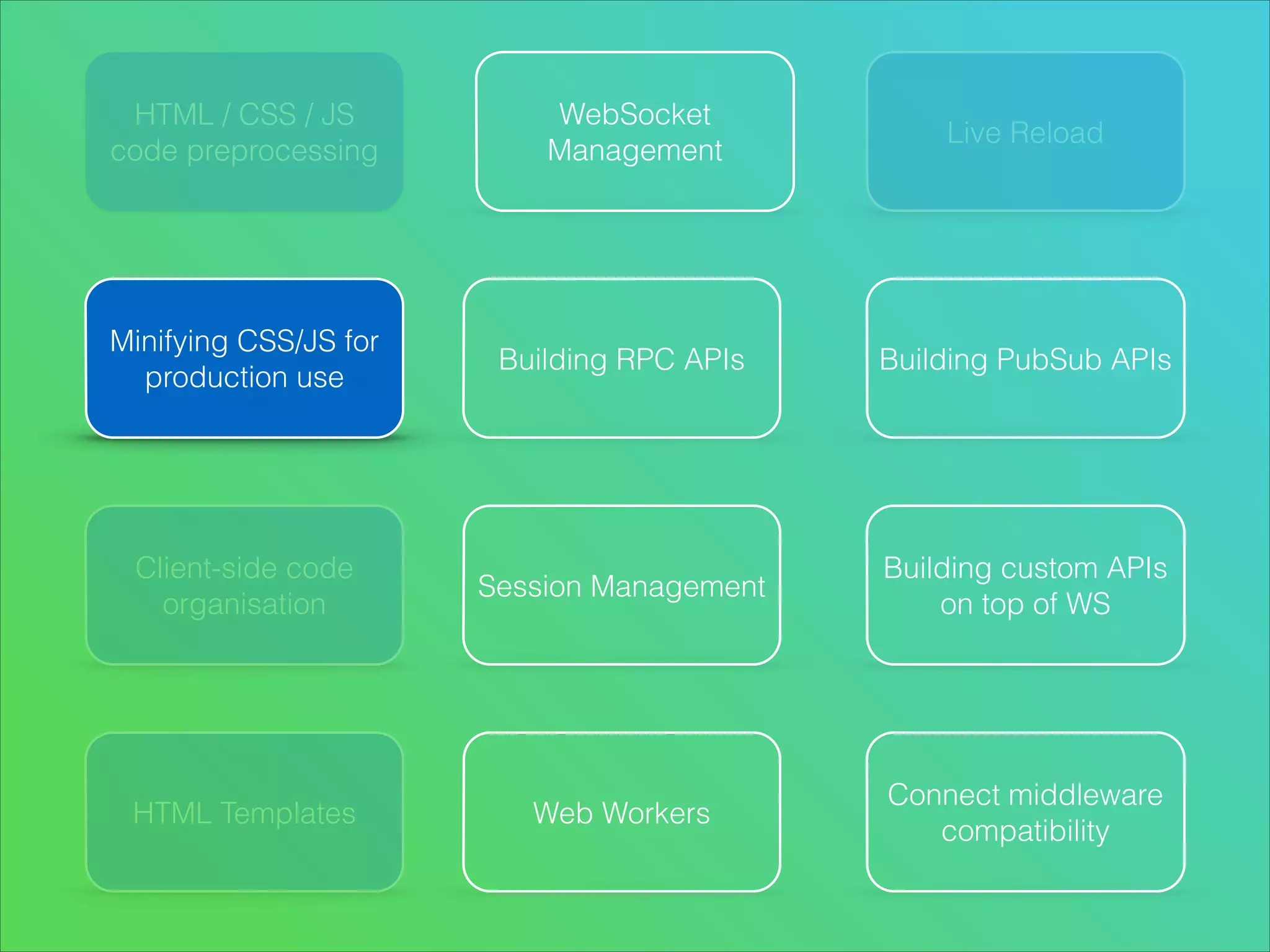 HTML / CSS / JS code preprocessing

WebSocket Management

Live Reload

Minifying CSS/JS for production use

Building RPC APIs

Building PubSub APIs

Client-side code organisation

Session Management

Building custom APIs on top of WS

HTML Templates

Web Workers

Connect middleware compatibility